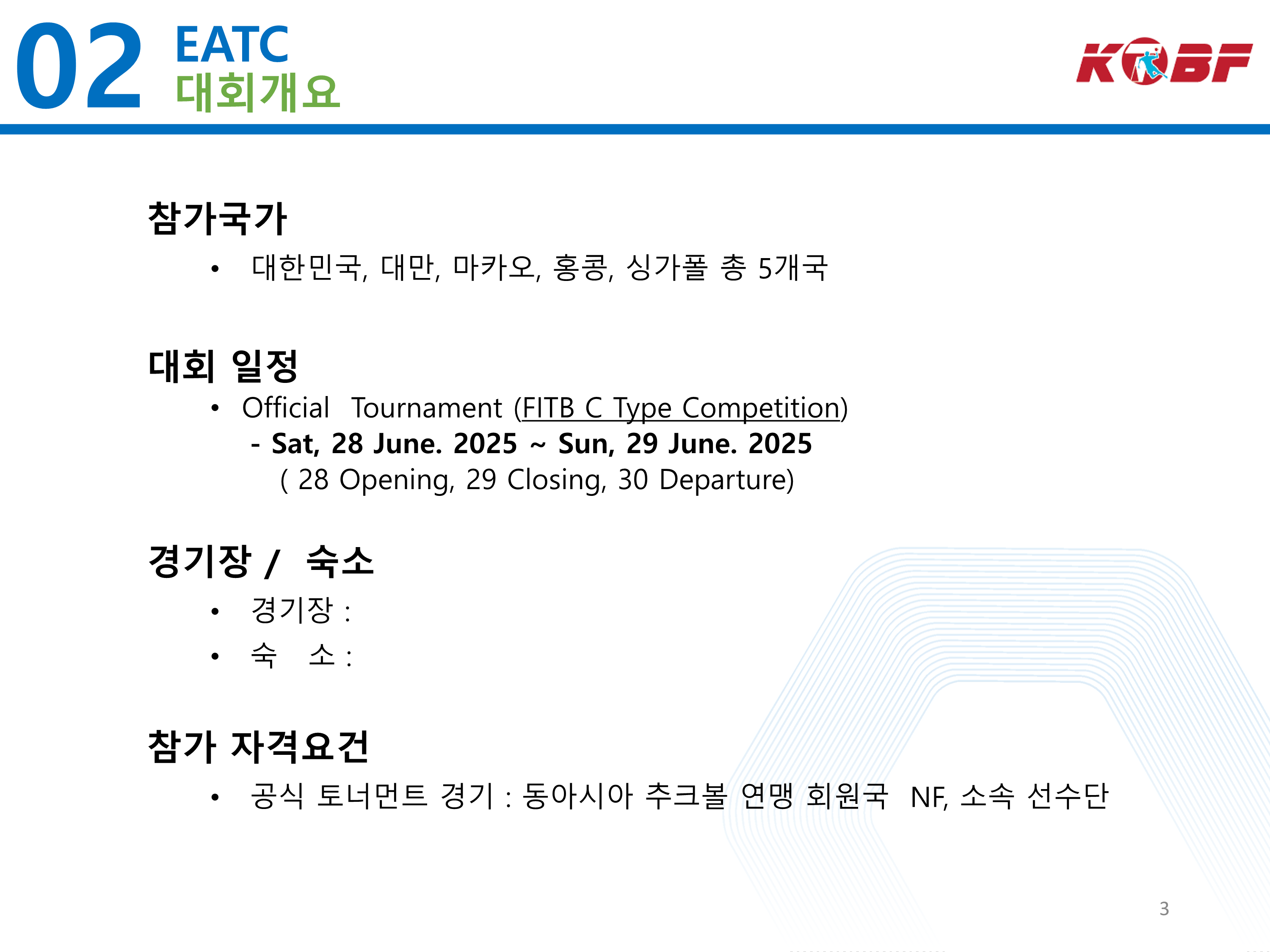 02 EATC
대회개요

KOBF

참가국가

• 대한민국, 대만, 마카오, 홍콩, 싱가폴 총 5개국

대회 일정

• Official Tournament (FITB C Type Competition)
- Sat, 28 June. 2025 ~ Sun, 29 June. 2025
( 28 Opening, 29 Closing, 30 Departure)

경기장 / 숙소

• 경기장 :
• 숙 소 :

참가 자격요건

• 공식 토너먼트 경기 : 동아시아 추크볼 연맹 회원국 NF, 소속 선수단

3